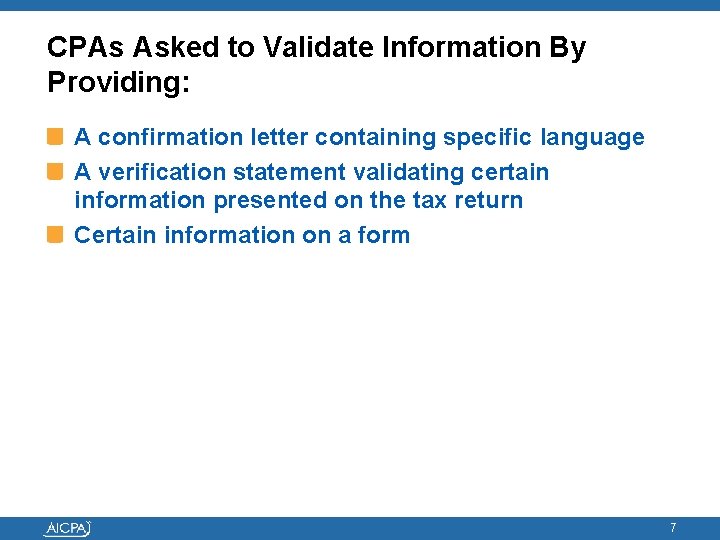 CPAs Asked to Validate Information By Providing:

A confirmation letter containing specific language

A verification statement validating certain information presented on the tax return

Certain information on a form

AICPA

7